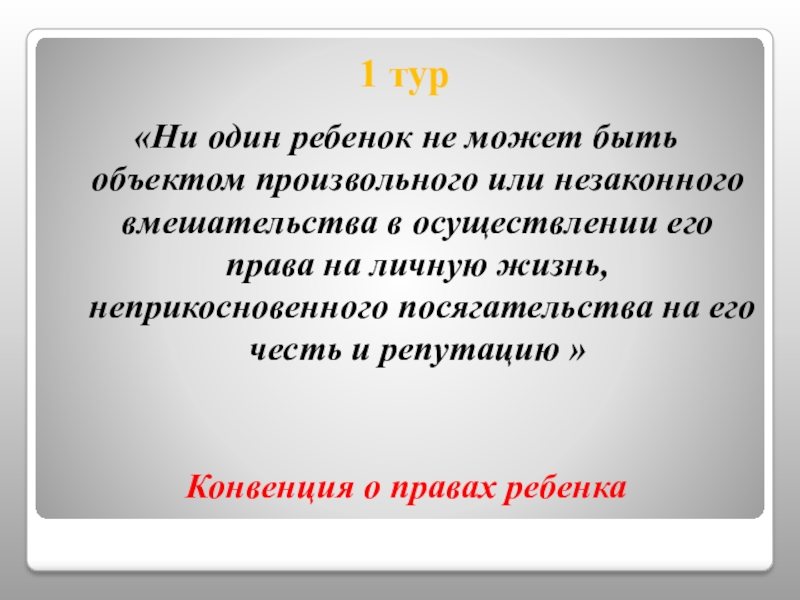 1 тур

«Ни один ребенок не может быть объектом произвольного или незаконного вмешательства в осуществлении его права на личную жизнь, неприкосновенного посягательства на его честь и репутацию »

Конвенция о правах ребенка